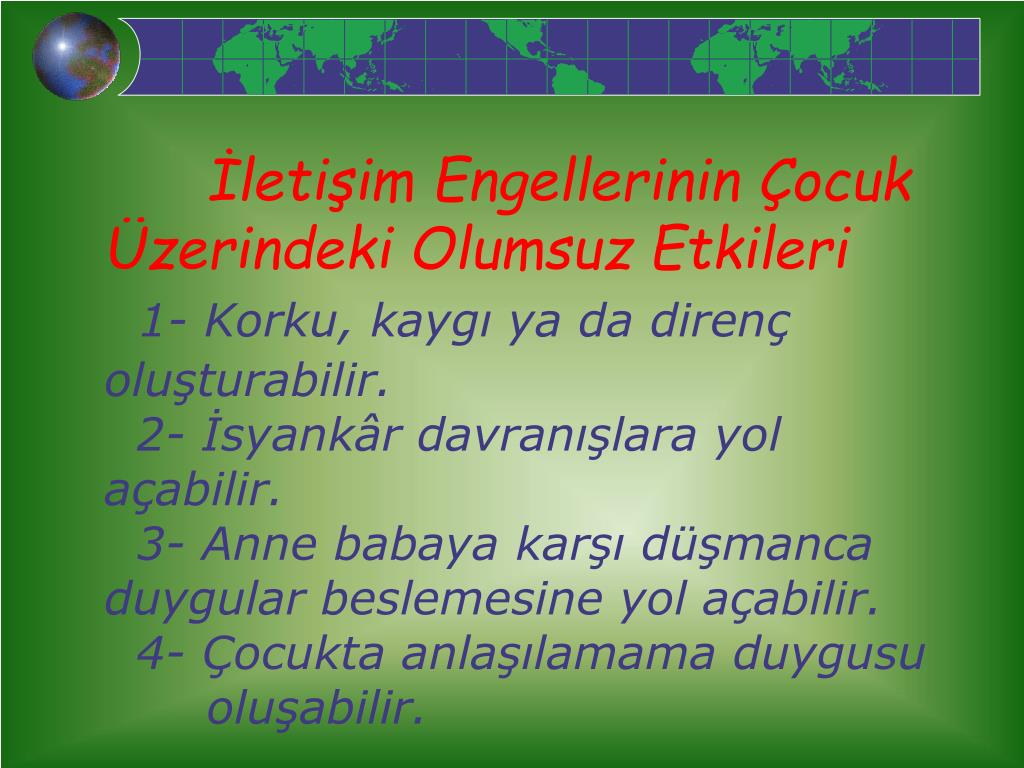 İletişim Engellerinin Çocuk Üzerindeki Olumsuz Etkileri

1- Korku, kaygı ya da direnç oluşturabilir.
2- İsyankâr davranışlara yol açabilir.
3- Anne babaya karşı düşmanca duygular beslemesine yol açabilir.
4- Çocukta anlaşılamama duygusu oluşabilir.